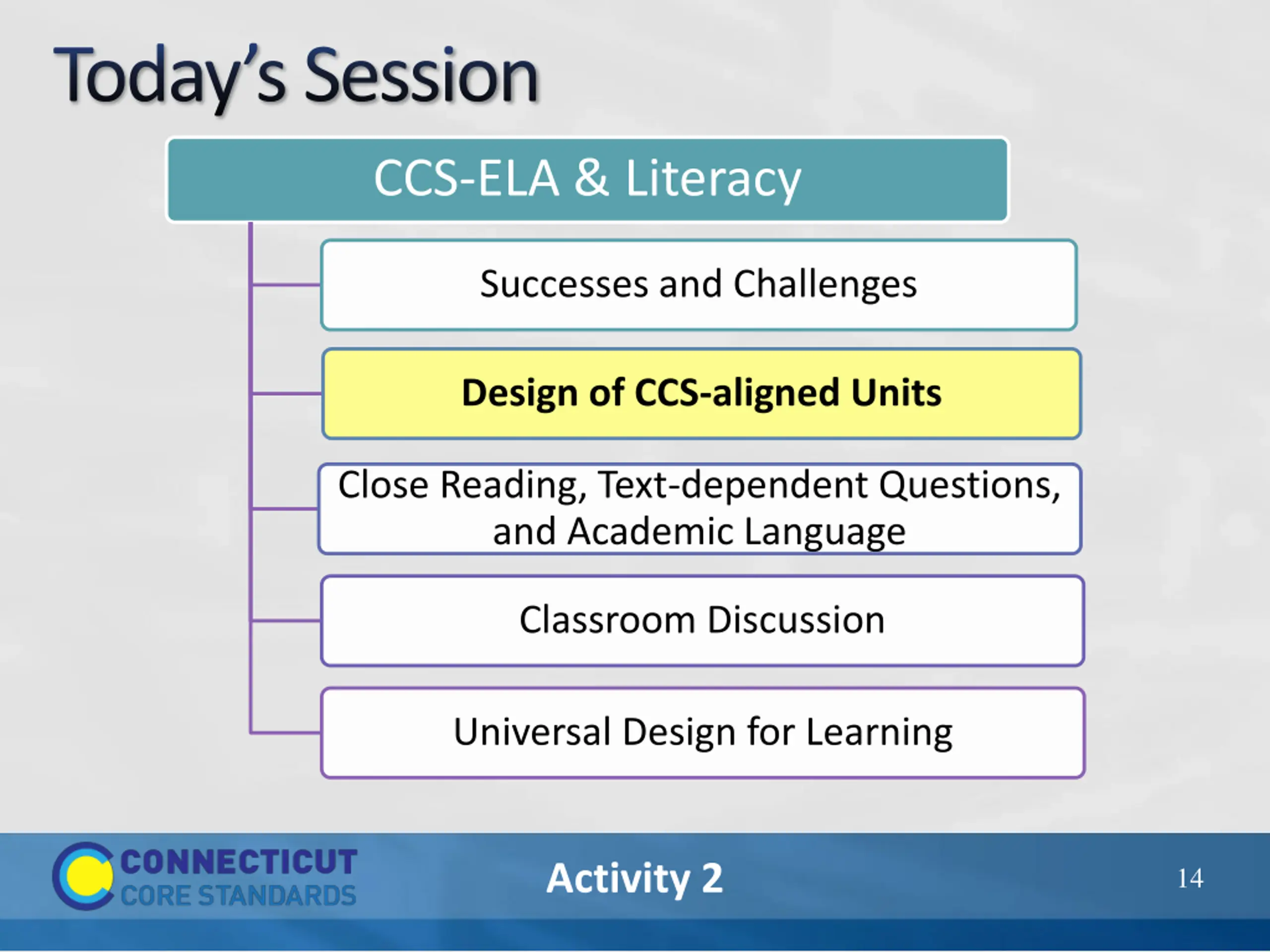 Today's Session

CCS-ELA & Literacy

Successes and Challenges

Design of CCS-aligned Units

Close Reading, Text-dependent Questions, and Academic Language

Classroom Discussion

Universal Design for Learning

CONNECTICUT CORE STANDARDS

Activity 2

14